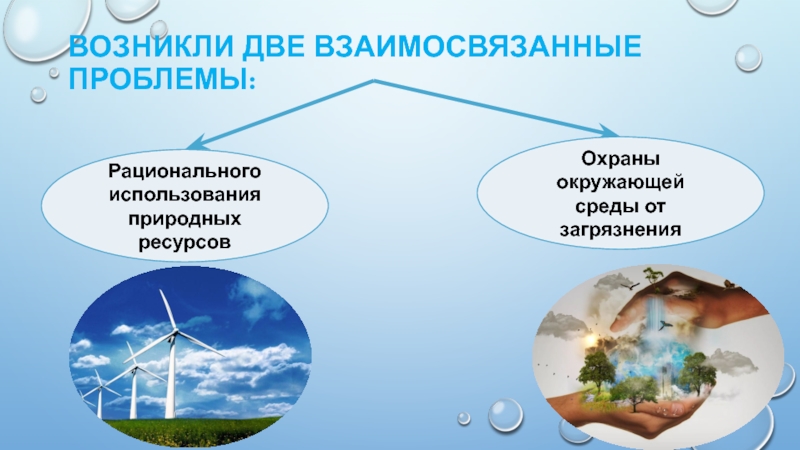 ВОЗНИКЛИ ДВЕ ВЗАИМОСВЯЗАННЫЕ ПРОБЛЕМЫ:

Рационального использования природных ресурсов

Охраны окружающей среды от загрязнения